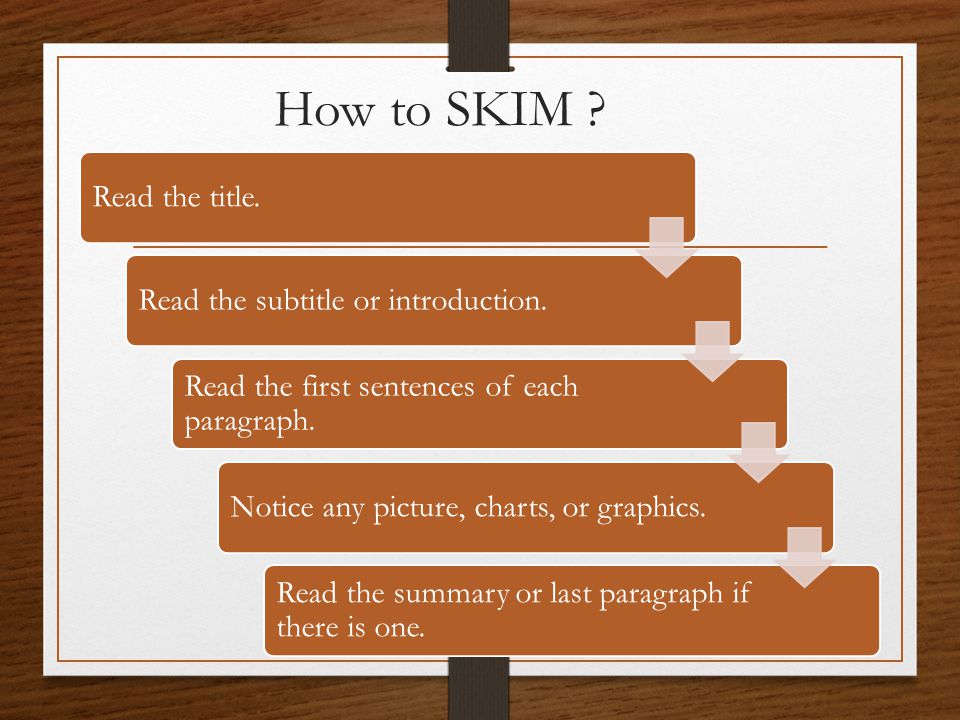 How to SKIM ?

Read the title.

Read the subtitle or introduction.

Read the first sentences of each paragraph.

Notice any picture, charts, or graphics.

Read the summary or last paragraph if there is one.